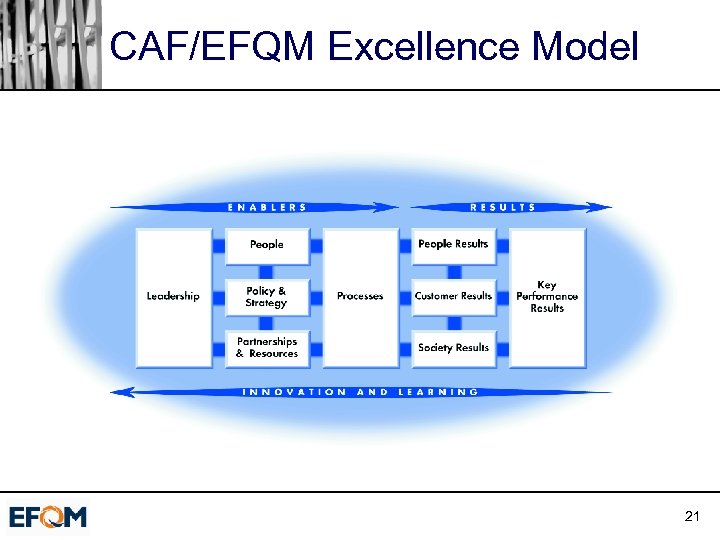 CAF/EFQM Excellence Model

ENABLERS

RESULTS

Leadership

People

Policy & Strategy

Partnerships & Resources

Processes

People Results

Customer Results

Society Results

Key Performance Results

INNOVATION AND LEARNING

EFQM

21